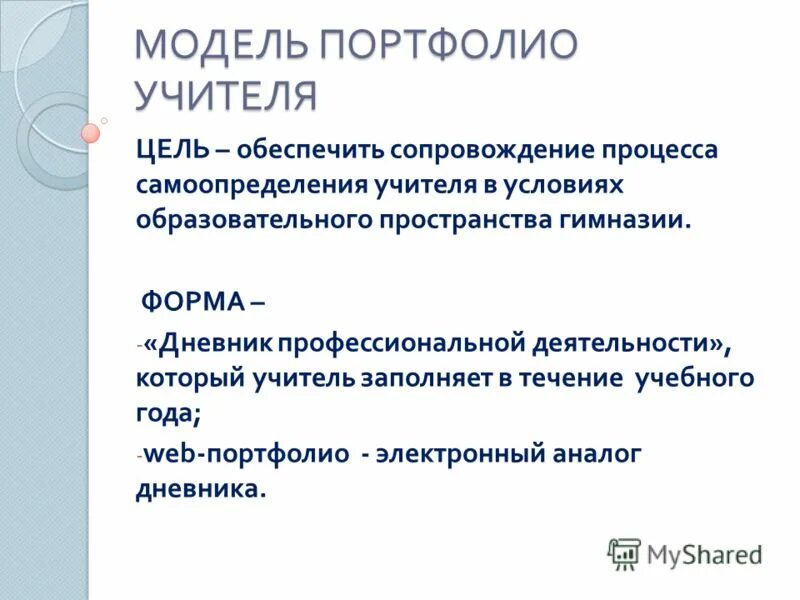 МОДЕЛЬ ПОРТФОЛИО УЧИТЕЛЯ

ЦЕЛЬ – обеспечить сопровождение процесса самоопределения учителя в условиях образовательного пространства гимназии.

ФОРМА –

-«Дневник профессиональной деятельности», который учитель заполняет в течение учебного года;

-web-портфолио - электронный аналог дневника.

MyShared